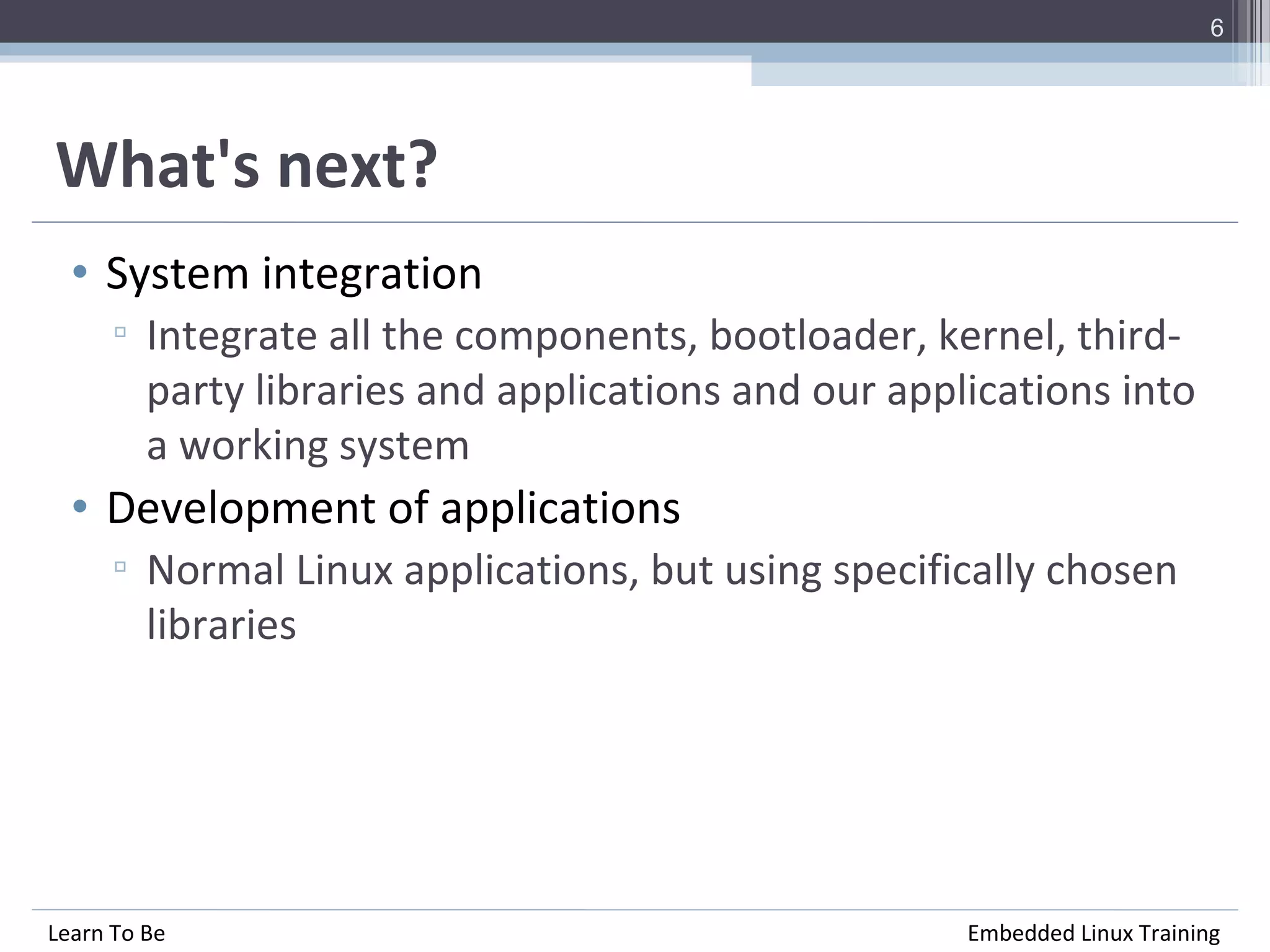 6

What's next?

• System integration
  ▫ Integrate all the components, bootloader, kernel, third-party libraries and applications and our applications into a working system
• Development of applications
  ▫ Normal Linux applications, but using specifically chosen libraries

Learn To Be

Embedded Linux Training